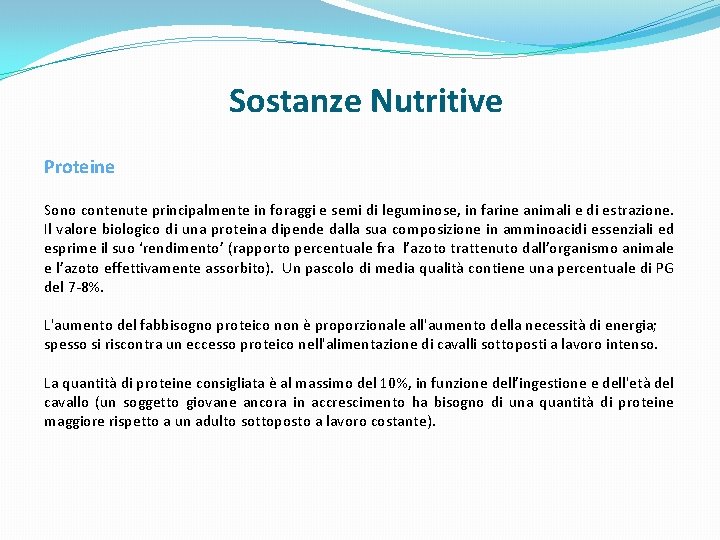 Sostanze Nutritive

Proteine

Sono contenute principalmente in foraggi e semi di leguminose, in farine animali e di estrazione. Il valore biologico di una proteina dipende dalla sua composizione in amminoacidi essenziali ed esprime il suo ‘rendimento’ (rapporto percentuale fra l’azoto trattenuto dall’organismo animale e l’azoto effettivamente assorbito). Un pascolo di media qualità contiene una percentuale di PG del 7-8%.

L'aumento del fabbisogno proteico non è proporzionale all'aumento della necessità di energia; spesso si riscontra un eccesso proteico nell'alimentazione di cavalli sottoposti a lavoro intenso.

La quantità di proteine consigliata è al massimo del 10%, in funzione dell’ingestione e dell'età del cavallo (un soggetto giovane ancora in accrescimento ha bisogno di una quantità di proteine maggiore rispetto a un adulto sottoposto a lavoro costante).